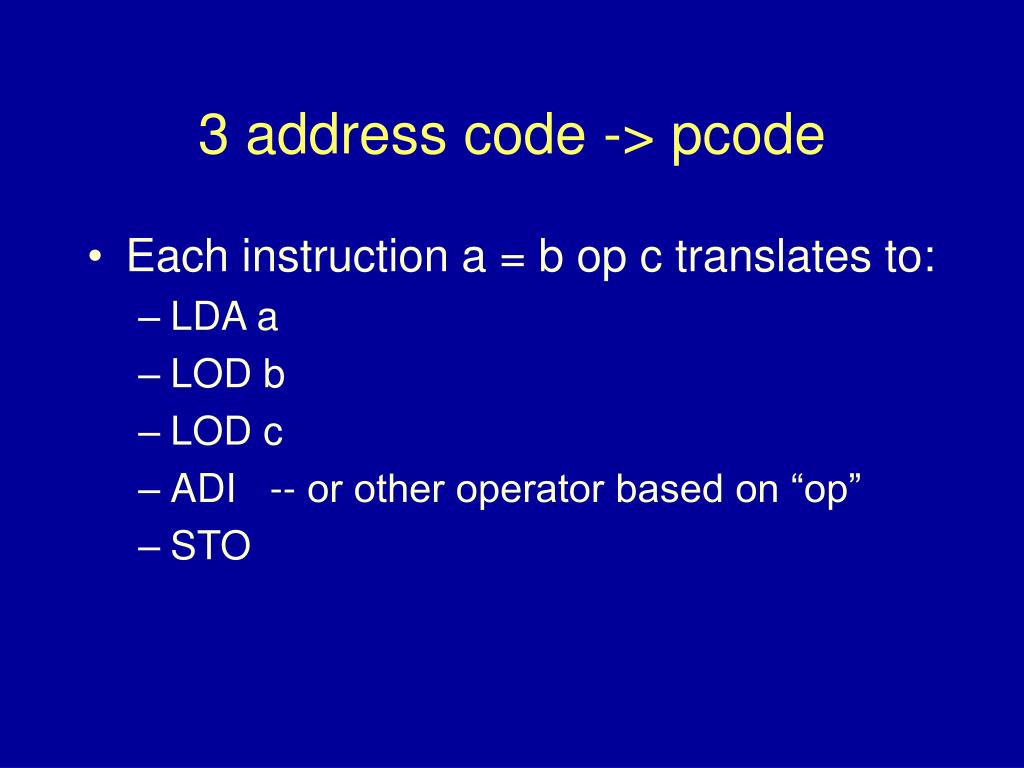 3 address code -> pcode

• Each instruction a = b op c translates to:
– LDA a
– LOD b
– LOD c
– ADI -- or other operator based on “op”
– STO